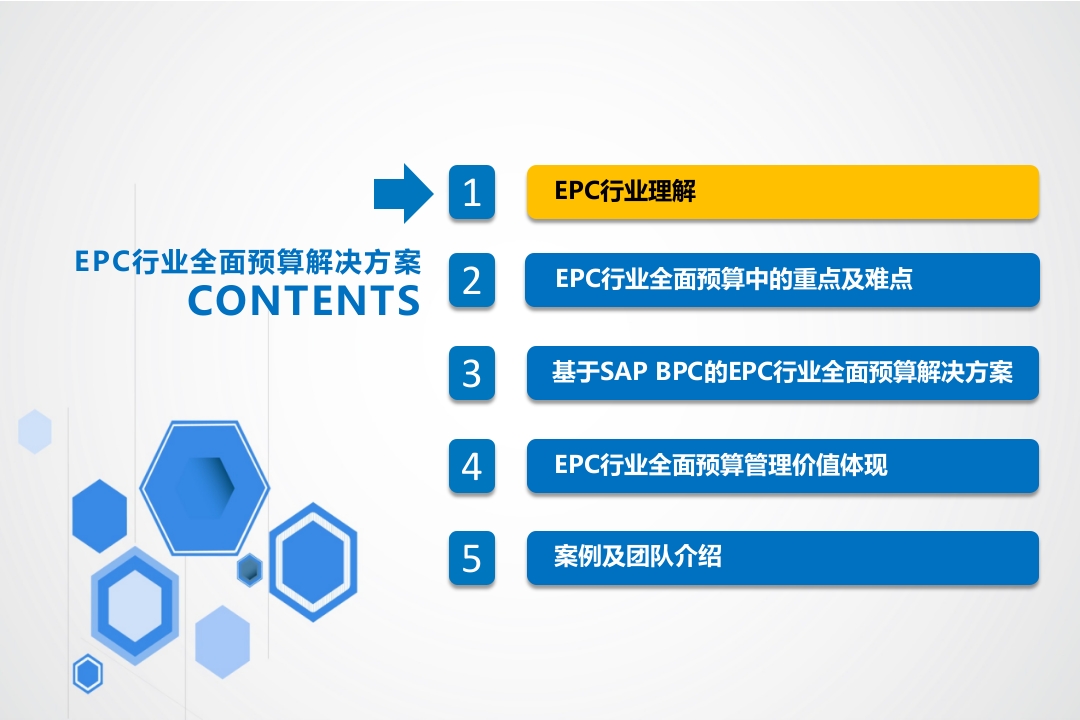 EPC行业全面预算解决方案
CONTENTS

1 EPC行业理解

2 EPC行业全面预算中的重点及难点

3 基于SAP BPC的EPC行业全面预算解决方案

4 EPC行业全面预算管理价值体现

5 案例及团队介绍